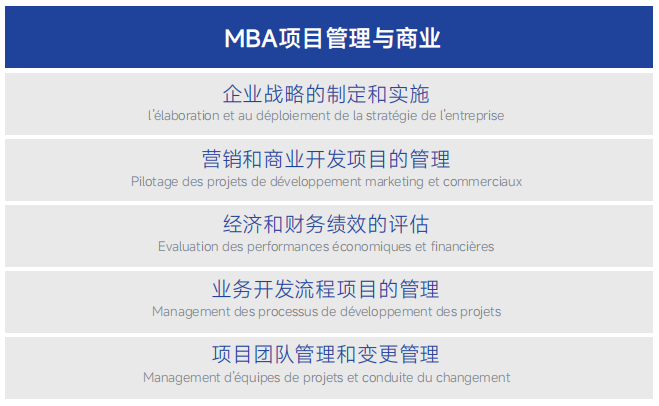 MBA项目管理与商业

企业战略的制定和实施
l'élaboration et au déploiement de la stratégie de l'entreprise

营销和商业开发项目的管理
Pilotage des projets de développement marketing et commerciaux

经济和财务绩效的评估
Evaluation des performances économiques et financières

业务开发流程项目的管理
Management des processus de développement des projets

项目团队管理和变更管理
Management d'équipes de projets et conduite du changement